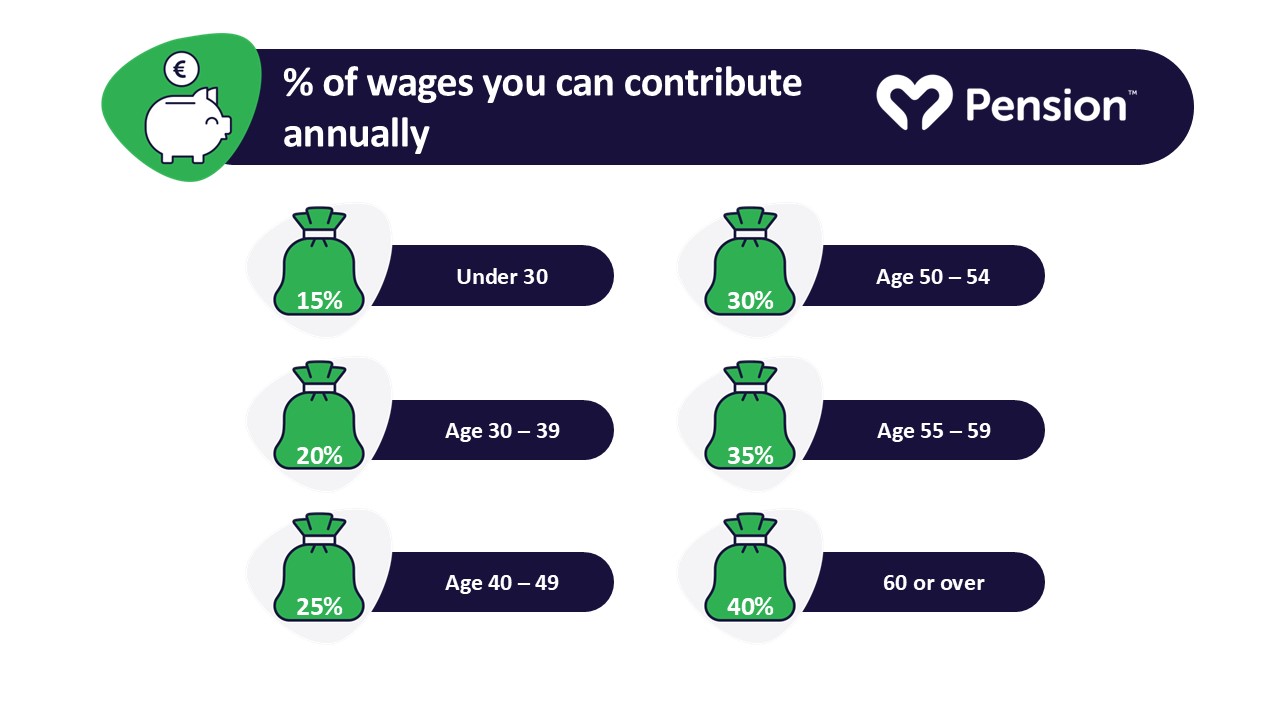 €

% of wages you can contribute annually

Pension™

15%
Under 30

20%
Age 30 – 39

25%
Age 40 – 49

30%
Age 50 – 54

35%
Age 55 – 59

40%
60 or over